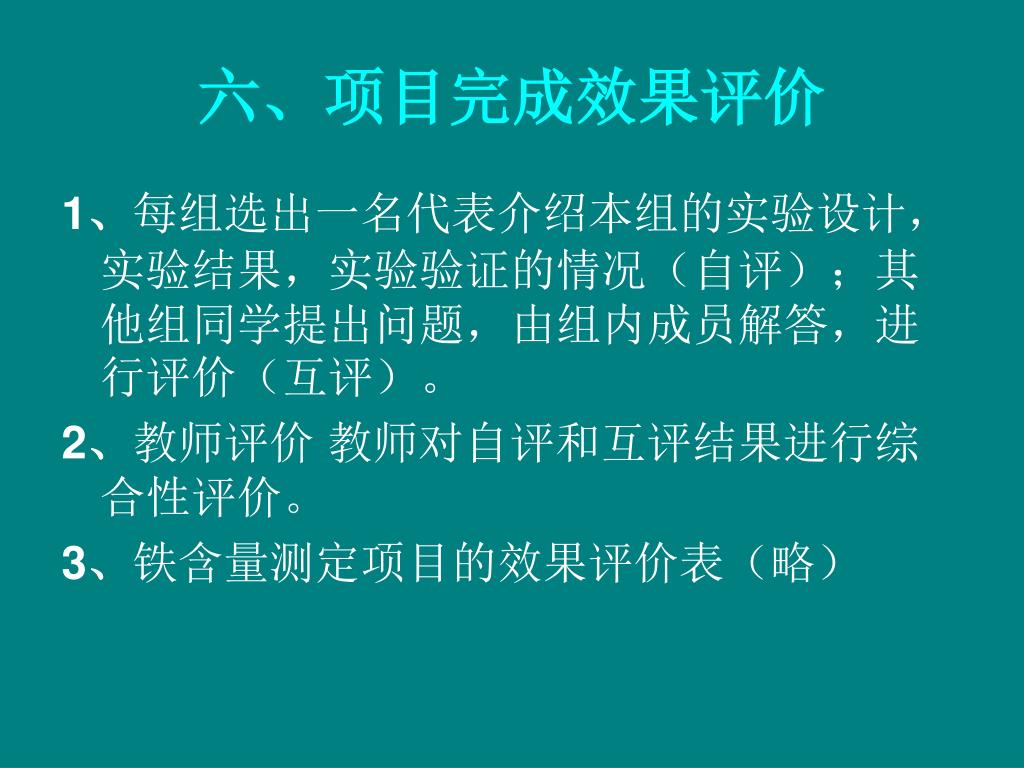 六、项目完成效果评价

1、每组选出一名代表介绍本组的实验设计，实验结果，实验验证的情况（自评）；其他组同学提出问题，由组内成员解答，进行评价（互评）。

2、教师评价 教师对自评和互评结果进行综合性评价。

3、铁含量测定项目的效果评价表（略）